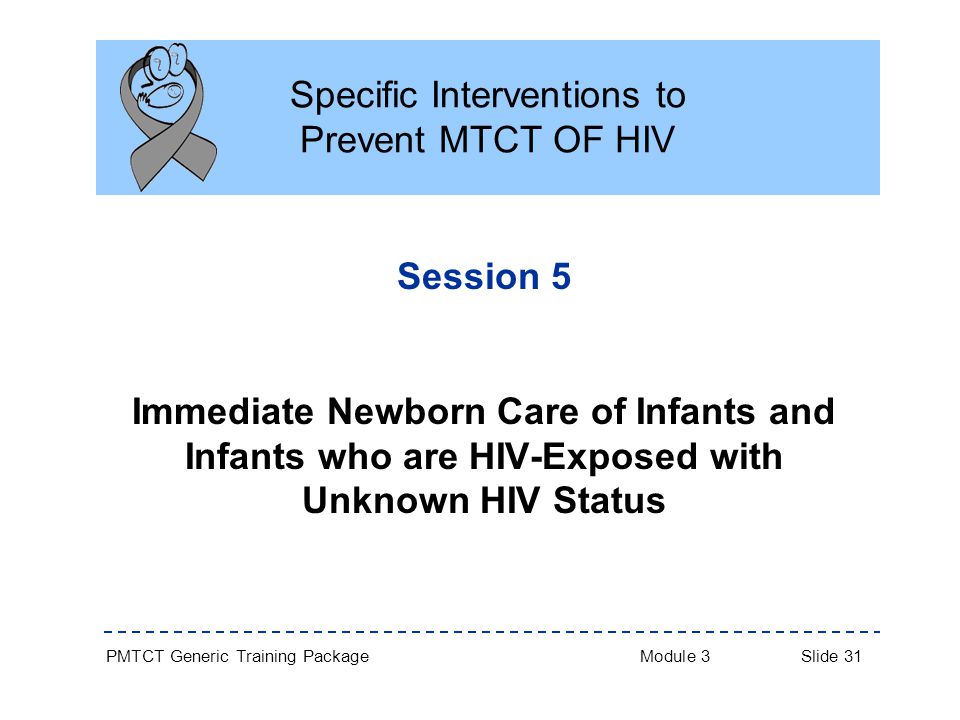 Specific Interventions to Prevent MTCT OF HIV

Session 5

Immediate Newborn Care of Infants and Infants who are HIV-Exposed with Unknown HIV Status

PMTCT Generic Training Package Module 3 Slide 31